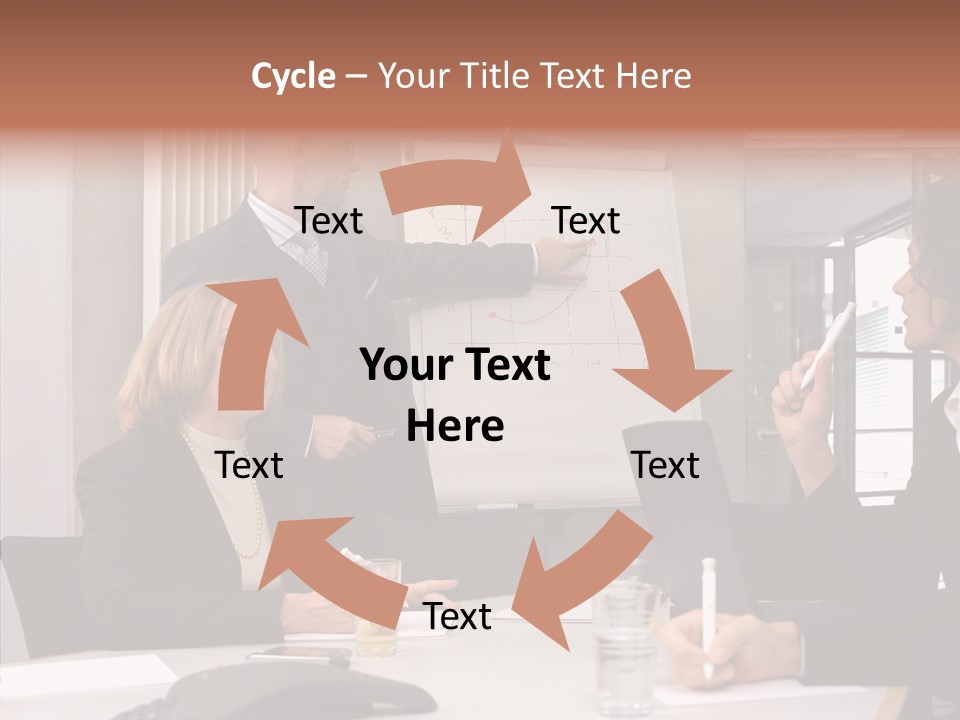 Cycle – Your Title Text Here

Text

Text

Your Text Here

Text

Text

Text